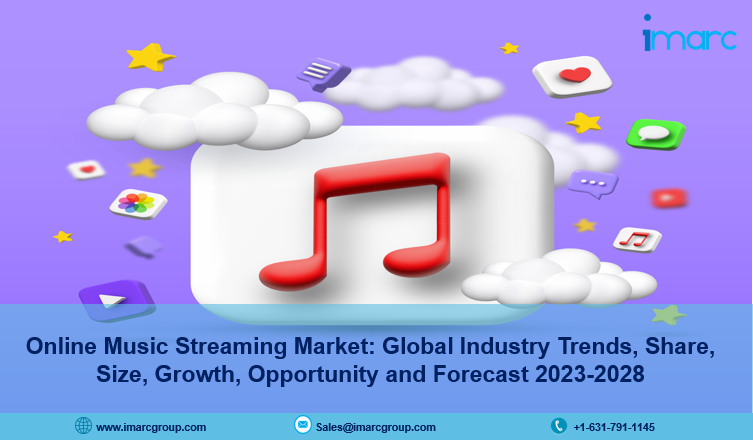 imarc

Online Music Streaming Market: Global Industry Trends, Share, Size, Growth, Opportunity and Forecast 2023-2028

www.imarcgroup.com
Sales@imarcgroup.com
+1-631-791-1145